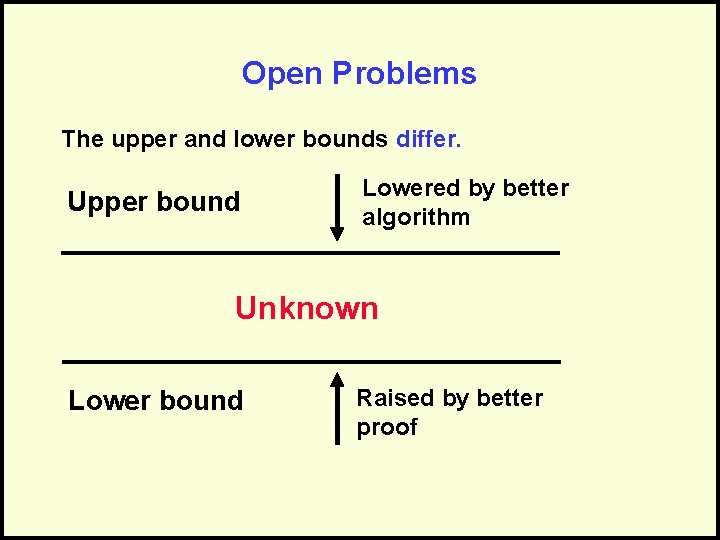 Open Problems

The upper and lower bounds differ.

Upper bound

Lowered by better algorithm

Unknown

Lower bound

Raised by better proof